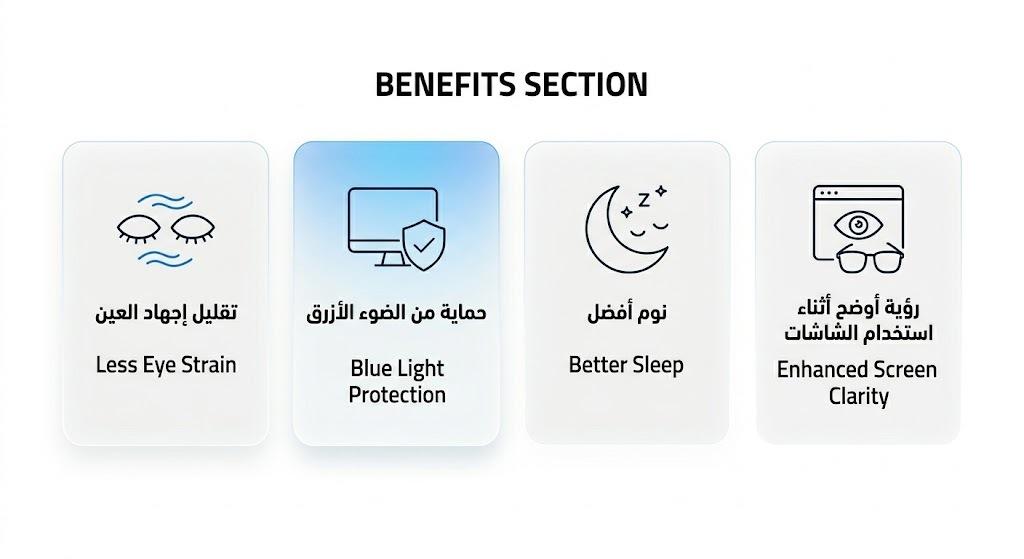 BENEFITS SECTION

تقليل إجهاد العين

Less Eye Strain

حماية من الضوء الأزرق

Blue Light Protection

نوم أفضل

Better Sleep

رؤية أوضح أثناء استخدام الشاشات

Enhanced Screen Clarity